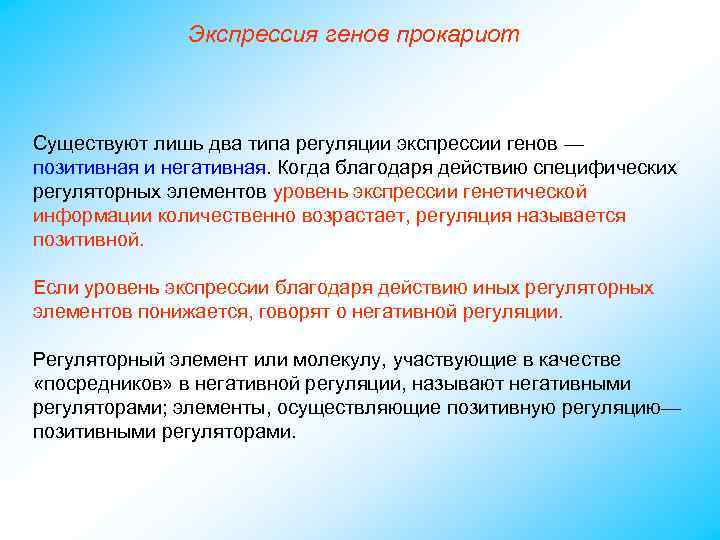 Экспрессия генов прокариот

Существуют лишь два типа регуляции экспрессии генов — позитивная и негативная. Когда благодаря действию специфических регуляторных элементов уровень экспрессии генетической информации количественно возрастает, регуляция называется позитивной.

Если уровень экспрессии благодаря действию иных регуляторных элементов понижается, говорят о негативной регуляции.

Регуляторный элемент или молекулу, участвующие в качестве «посредников» в негативной регуляции, называют негативными регуляторами; элементы, осуществляющие позитивную регуляцию— позитивными регуляторами.